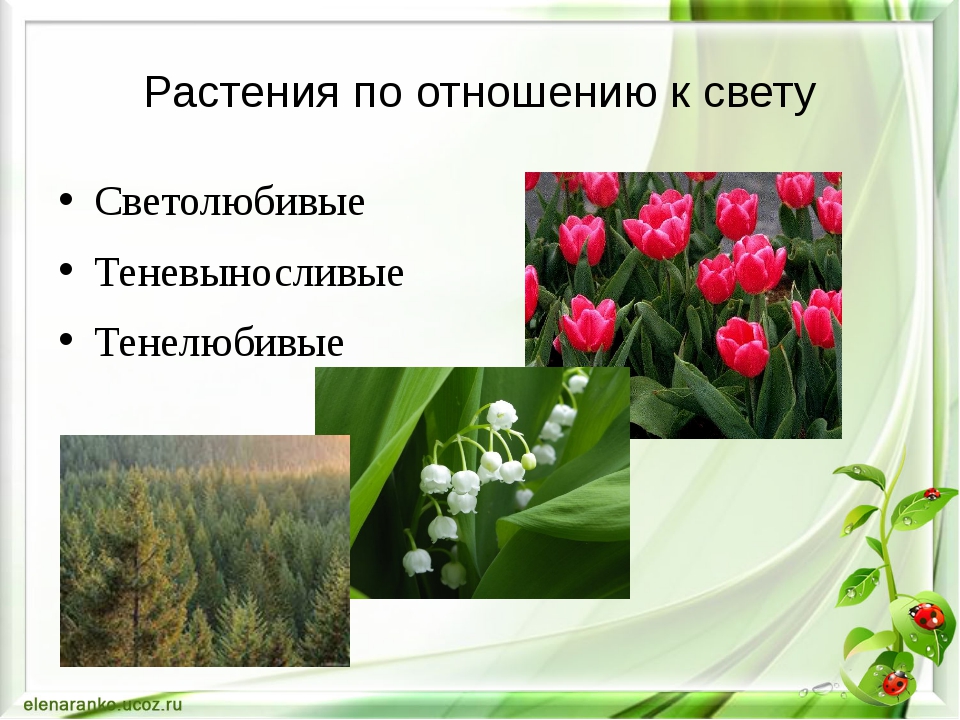 Растения по отношению к свету

• Светолюбивые
• Теневыносливые
• Тенелюбивые

elenaranko.ucoz.ru